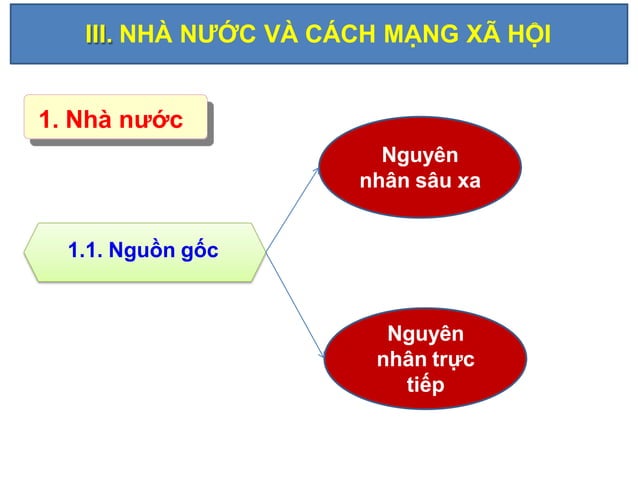 III. NHÀ NƯỚC VÀ CÁCH MẠNG XÃ HỘI

1. Nhà nước

1.1. Nguồn gốc

Nguyên nhân sâu xa

Nguyên nhân trực tiếp